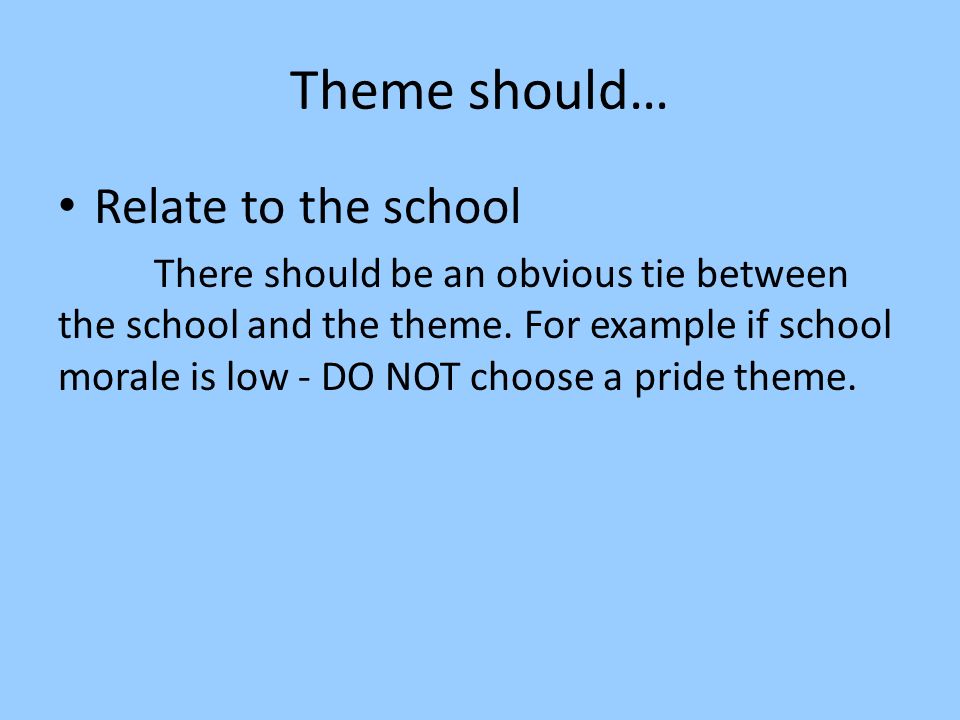 Theme should…

• Relate to the school

There should be an obvious tie between the school and the theme. For example if school morale is low - DO NOT choose a pride theme.